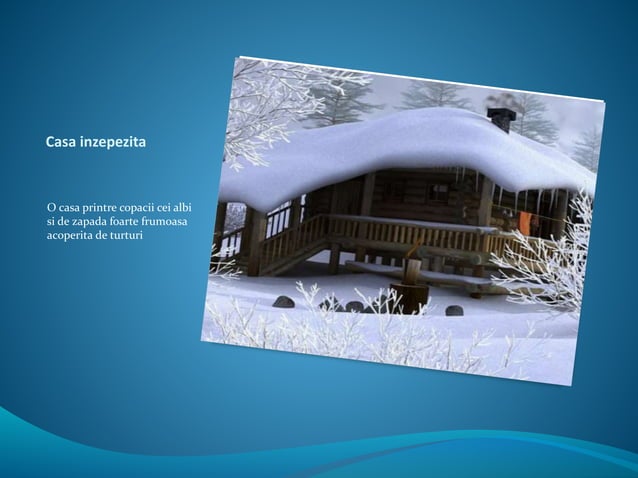 Casa inzepezita

O casa printre copacii cei albi si de zapada foarte frumoasa acoperita de turturi